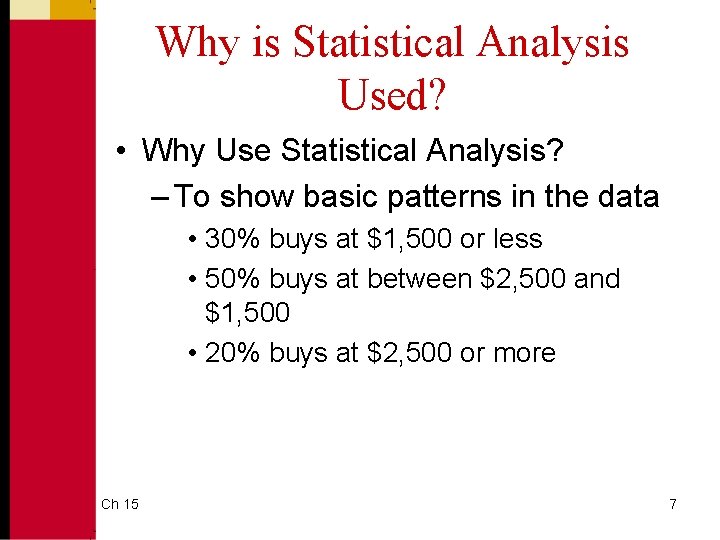 Why is Statistical Analysis Used?

• Why Use Statistical Analysis?
– To show basic patterns in the data
• 30% buys at \$1,500 or less
• 50% buys at between \$2,500 and \$1,500
• 20% buys at \$2,500 or more

Ch 15

7